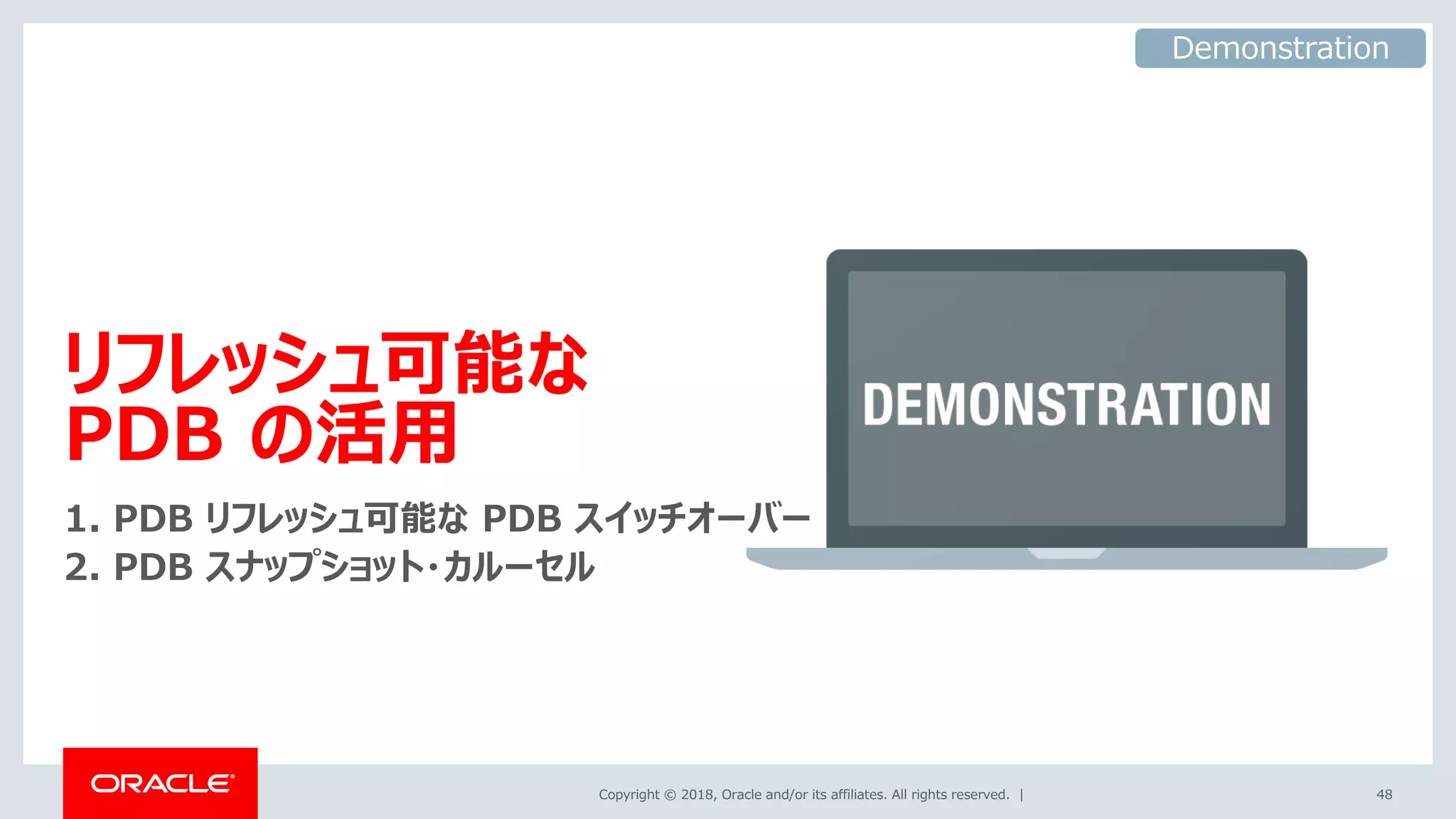 Demonstration

リフレッシュ可能な
PDB の活用

1. PDB リフレッシュ可能な PDB スイッチオーバー
2. PDB スナップショット・カルーセル

DEMONSTRATION

ORACLE

Copyright © 2018, Oracle and/or its affiliates. All rights reserved. |

48